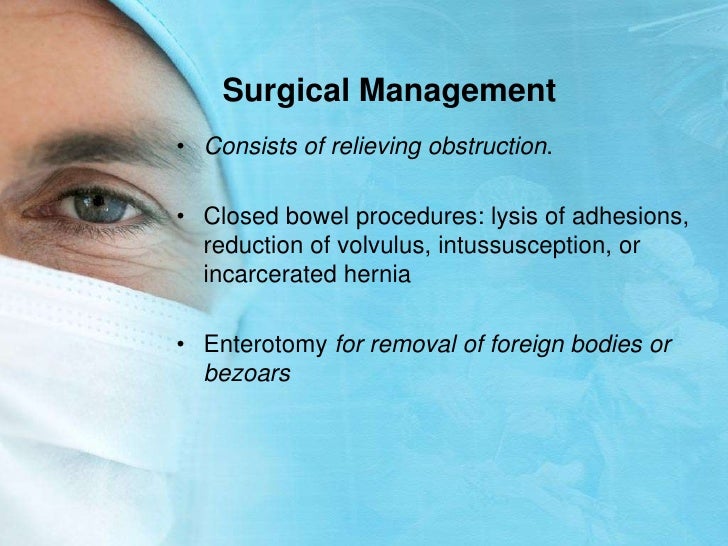 Surgical Management

• Consists of relieving obstruction.

• Closed bowel procedures: lysis of adhesions, reduction of volvulus, intussusception, or incarcerated hernia

• Enterotomy for removal of foreign bodies or bezoars